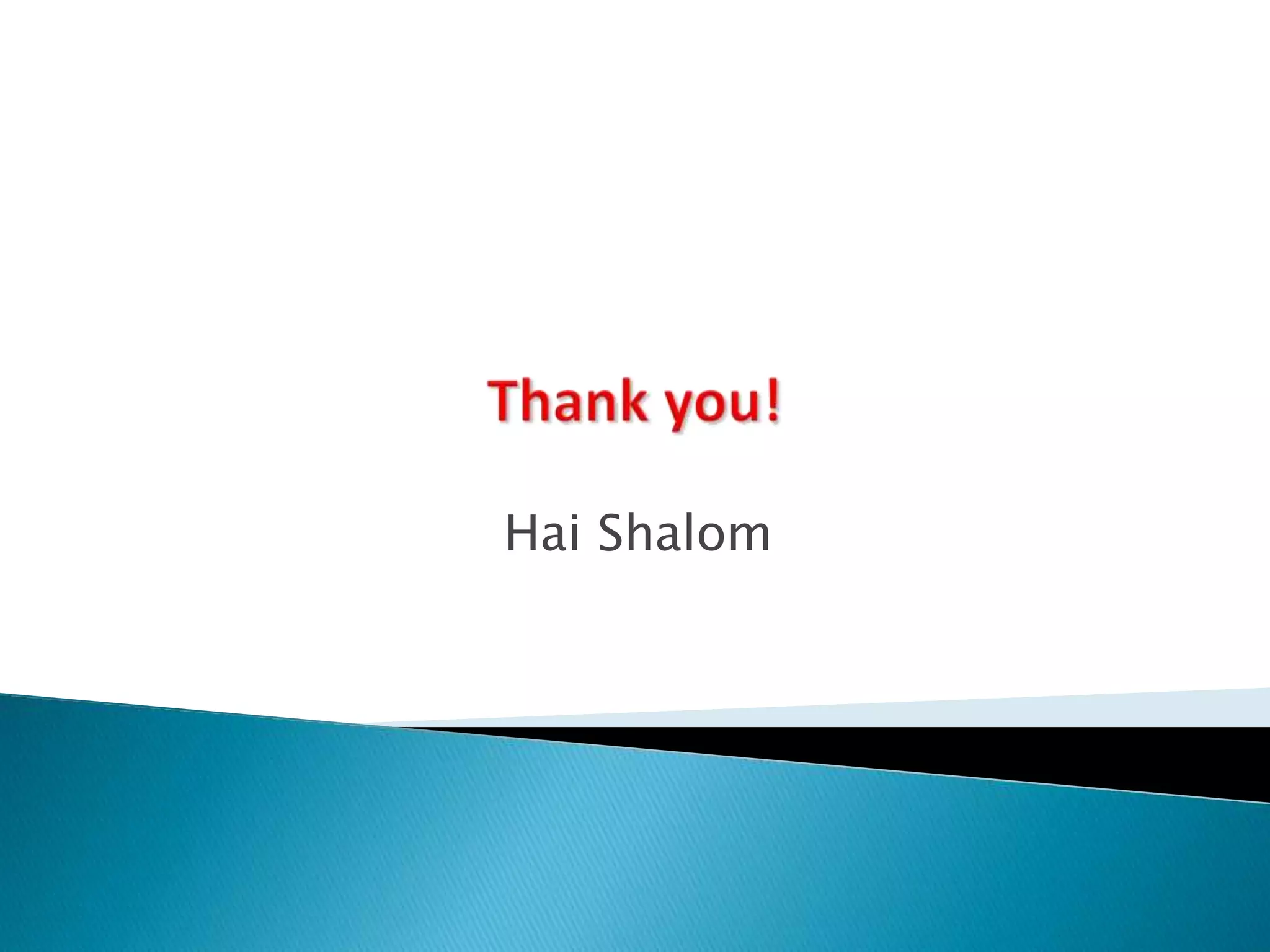 Thank you!

Hai Shalom